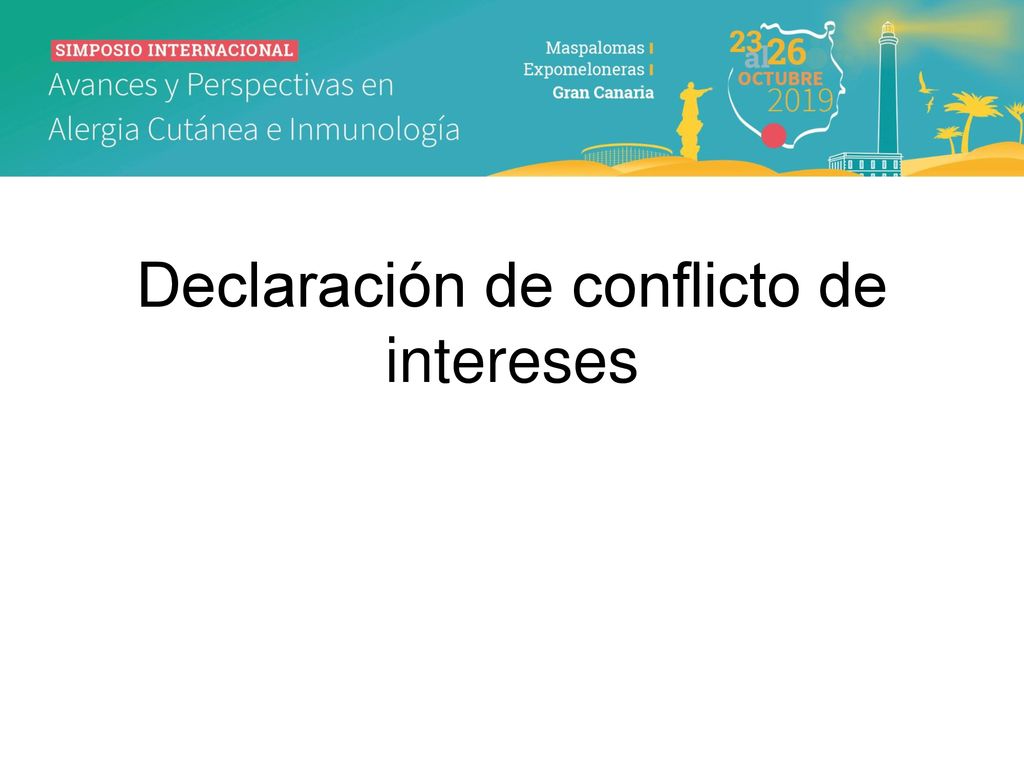 SIMPOSIO INTERNACIONAL
Avances y Perspectivas en Alergia Cutánea e Inmunología

Maspalomas
Expomeloneras
Gran Canaria

23 al 26 OCTUBRE 2019

Declaración de conflicto de intereses